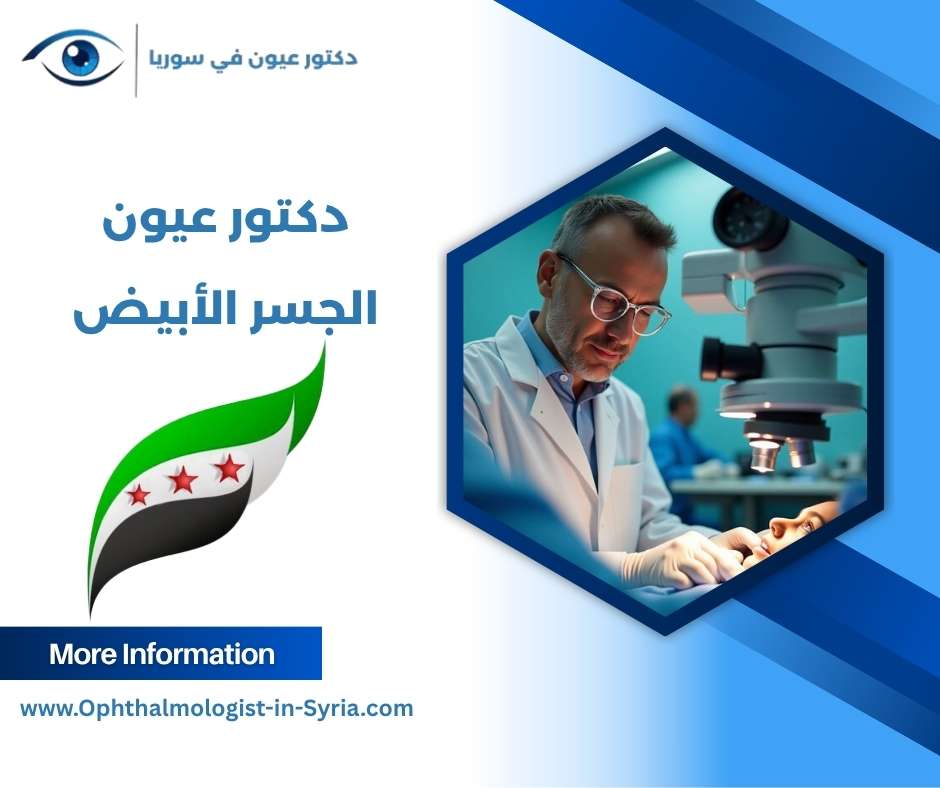 دكتور عيون في سوريا

دكتور عيون
الجسر الأبيض

More Information

www.Ophthalmologist-in-Syria.com